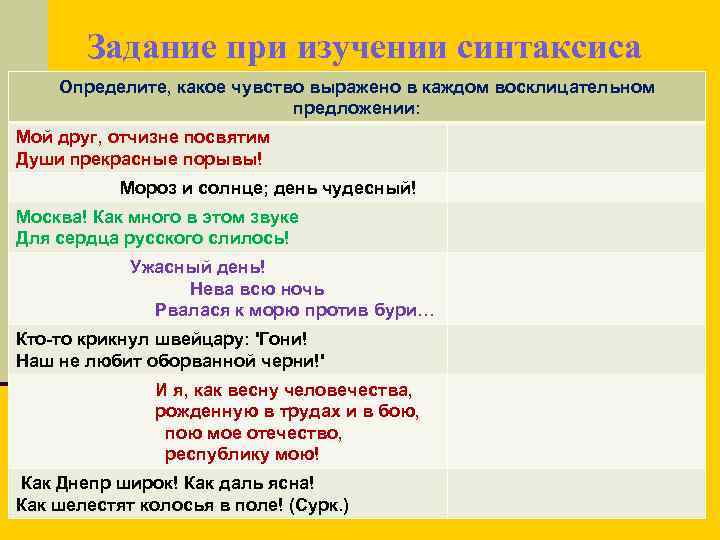 Задание при изучении синтаксиса

| Определите, какое чувство выражено в каждом восклицательном предложении: | |
|---|---|
| Мой друг, отчизне посвятим Души прекрасные порывы! | |
| Мороз и солнце; день чудесный! | |
| Москва! Как много в этом звуке Для сердца русского слилось! | |
| Ужасный день! Нева всю ночь Рвалася к морю против бури… | |
| Кто-то крикнул швейцару: 'Гони! Наш не любит оборванной черни!' | |
| И я, как весну человечества, рожденную в трудах и в бою, пою мое отечество, республику мою! | |
| Как Днепр широк! Как даль ясна! Как шелестят колосья в поле! (Сурк.) | |